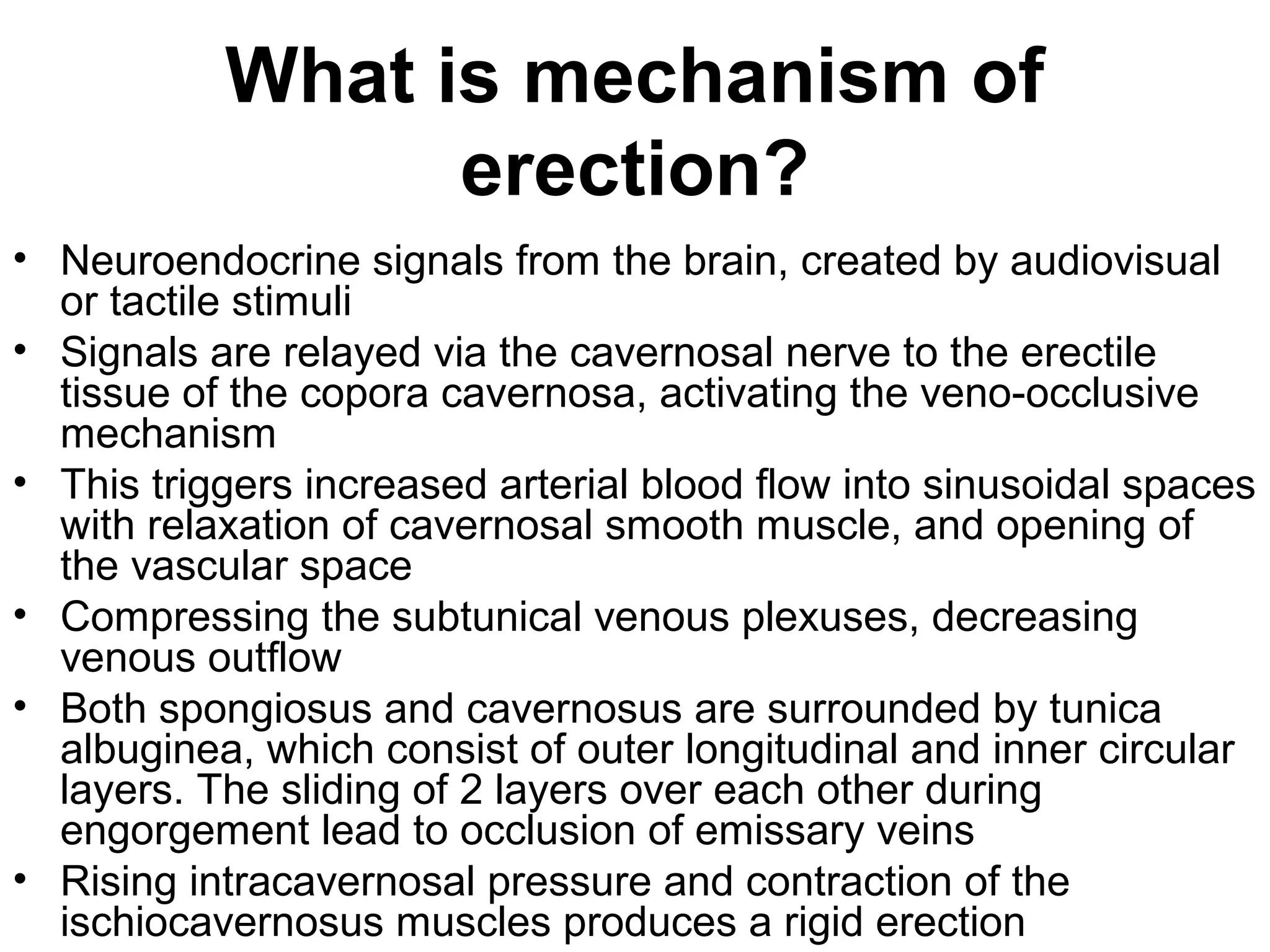 What is mechanism of erection?

• Neuroendocrine signals from the brain, created by audiovisual or tactile stimuli
• Signals are relayed via the cavernosal nerve to the erectile tissue of the copora cavernosa, activating the veno-occlusive mechanism
• This triggers increased arterial blood flow into sinusoidal spaces with relaxation of cavernosal smooth muscle, and opening of the vascular space
• Compressing the subtunical venous plexuses, decreasing venous outflow
• Both spongiosus and cavernosus are surrounded by tunica albuginea, which consist of outer longitudinal and inner circular layers. The sliding of 2 layers over each other during engorgement lead to occlusion of emissary veins
• Rising intracavernosal pressure and contraction of the ischiocavernosus muscles produces a rigid erection